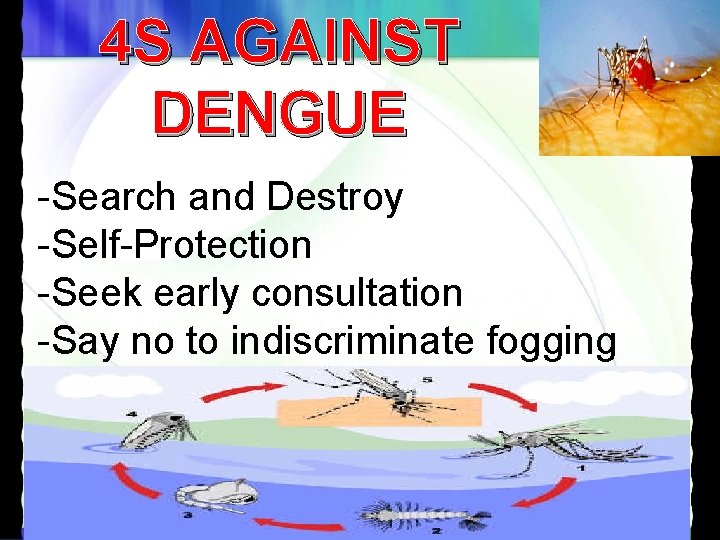 4S AGAINST DENGUE

-Search and Destroy
-Self-Protection
-Seek early consultation
-Say no to indiscriminate fogging

5
4
1
3
2